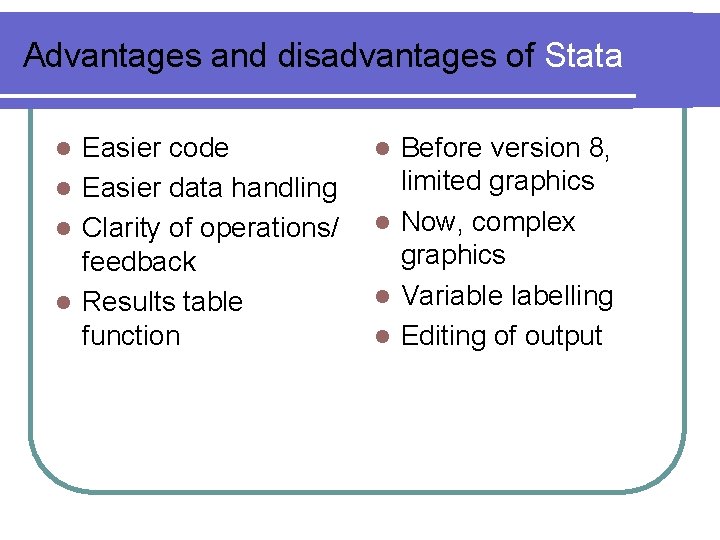 Advantages and disadvantages of Stata

- Easier code
- Easier data handling
- Clarity of operations/ feedback
- Results table function

- Before version 8, limited graphics
- Now, complex graphics
- Variable labelling
- Editing of output